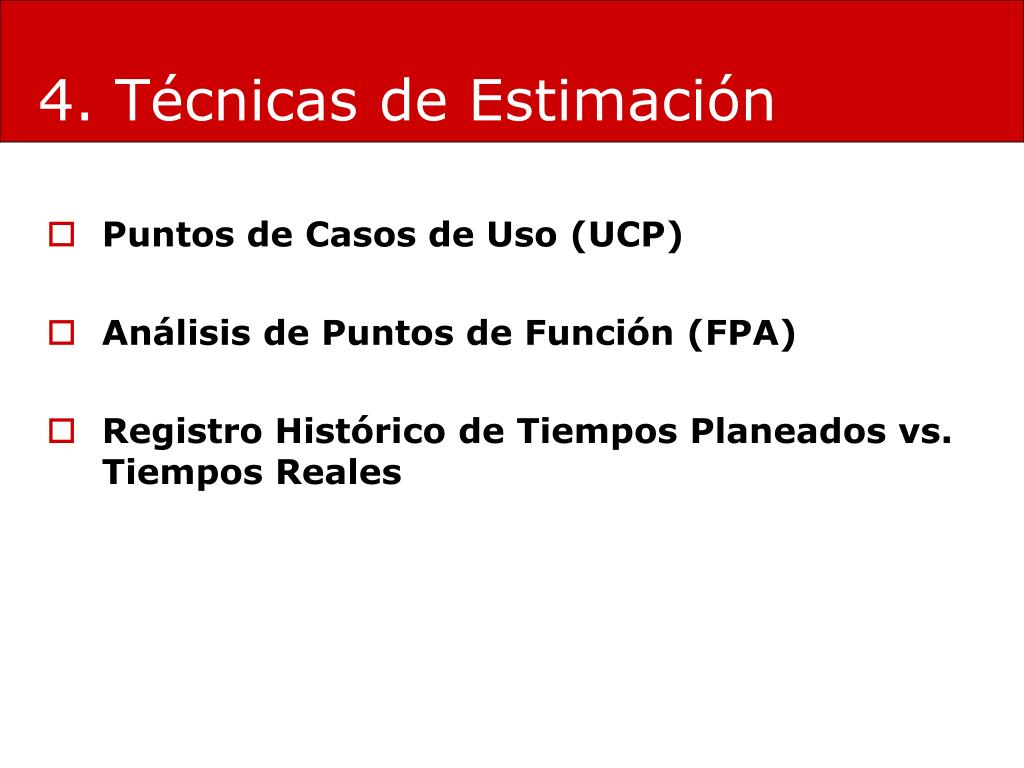 4. Técnicas de Estimación

Puntos de Casos de Uso (UCP)

Análisis de Puntos de Función (FPA)

Registro Histórico de Tiempos Planeados vs. Tiempos Reales